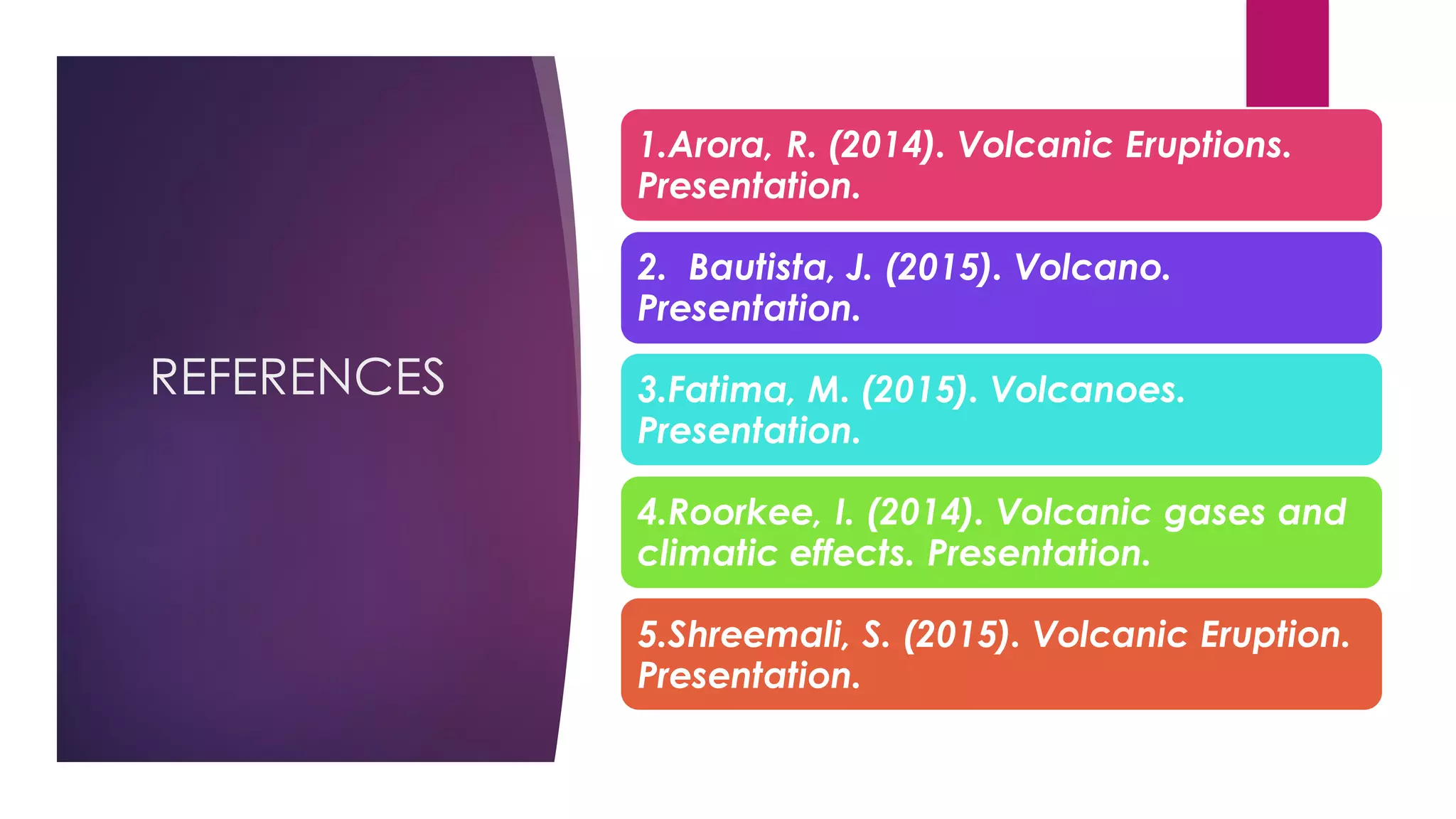 REFERENCES

1.Arora, R. (2014). Volcanic Eruptions. Presentation.

2. Bautista, J. (2015). Volcano. Presentation.

3.Fatima, M. (2015). Volcanoes. Presentation.

4.Roorkee, I. (2014). Volcanic gases and climatic effects. Presentation.

5.Shreemali, S. (2015). Volcanic Eruption. Presentation.